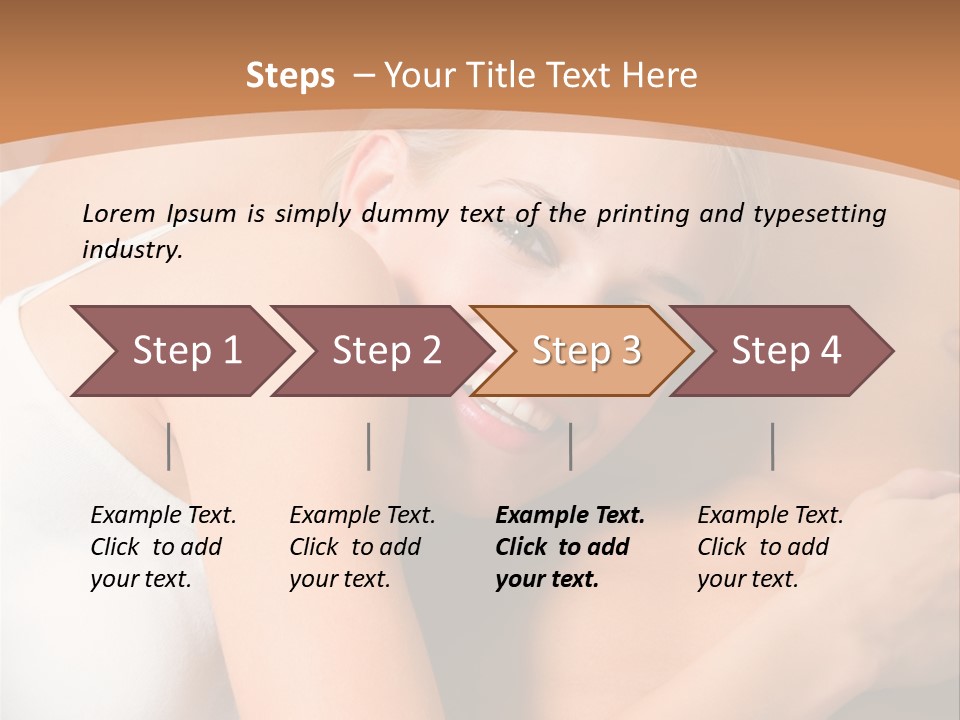 Steps – Your Title Text Here

Lorem Ipsum is simply dummy text of the printing and typesetting industry.

Step 1

Step 2

Step 3

Step 4

Example Text. Click to add your text.

Example Text. Click to add your text.

Example Text. Click to add your text.

Example Text. Click to add your text.